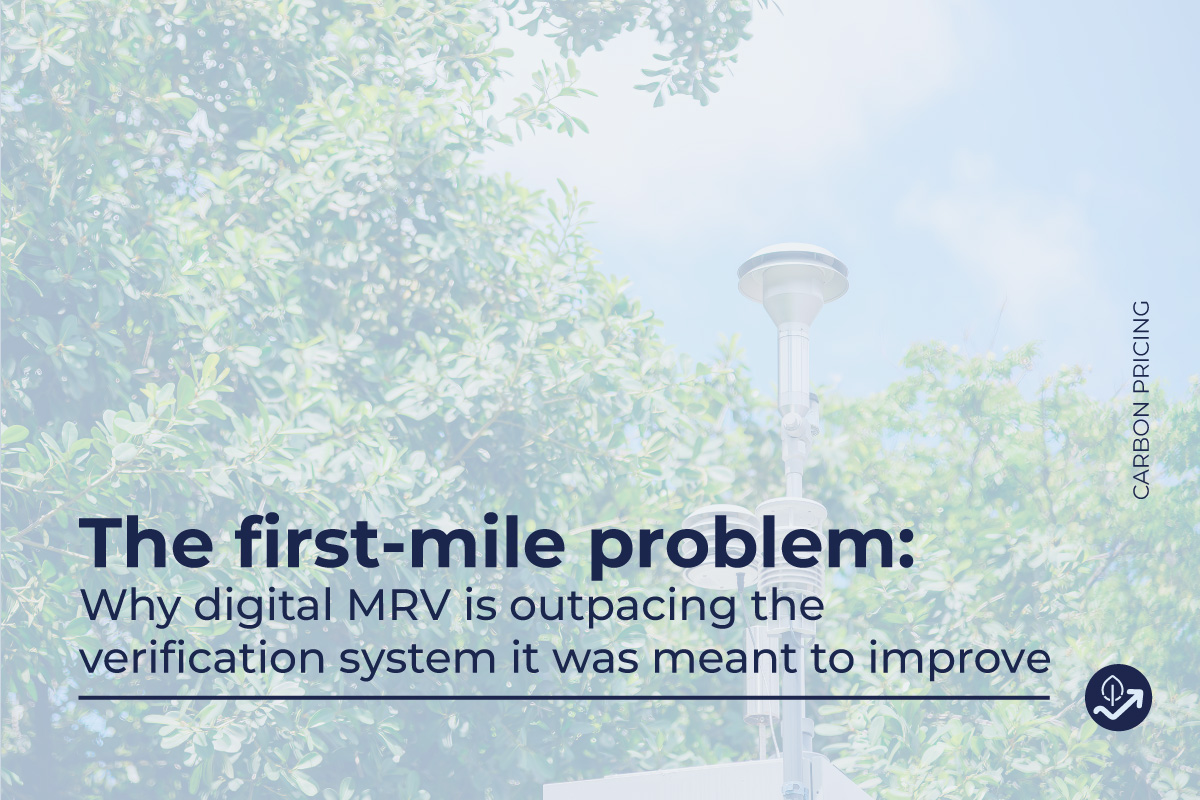 CARBON PRICING

The first-mile problem:
Why digital MRV is outpacing the verification system it was meant to improve